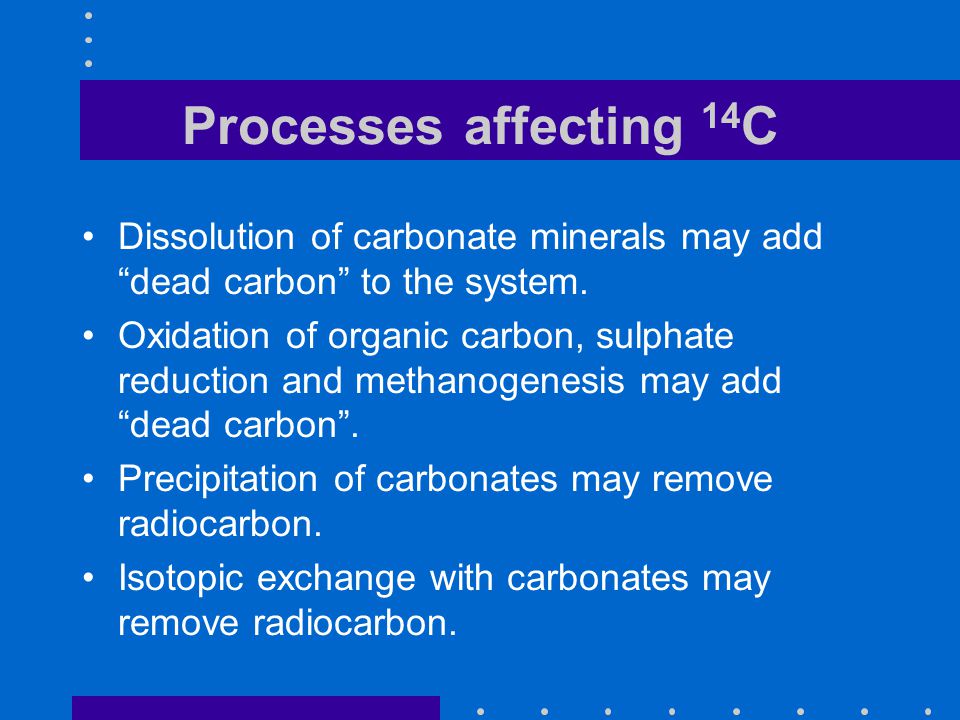 Processes affecting $^{14}C$

• Dissolution of carbonate minerals may add “dead carbon” to the system.

• Oxidation of organic carbon, sulphate reduction and methanogenesis may add “dead carbon”.

• Precipitation of carbonates may remove radiocarbon.

• Isotopic exchange with carbonates may remove radiocarbon.